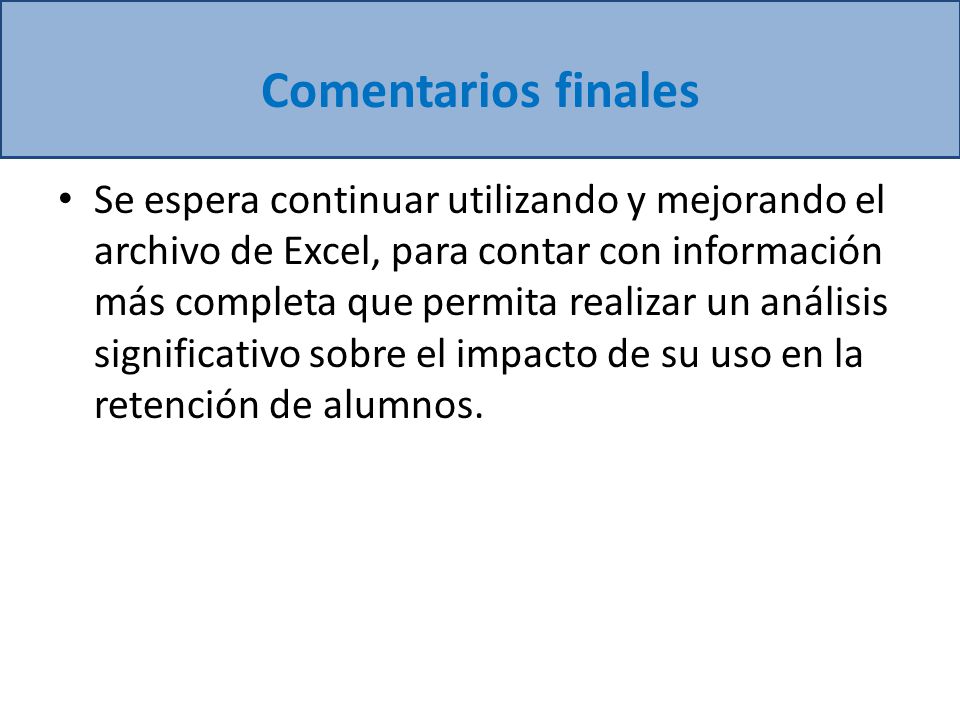 Comentarios finales

• Se espera continuar utilizando y mejorando el archivo de Excel, para contar con información más completa que permita realizar un análisis significativo sobre el impacto de su uso en la retención de alumnos.